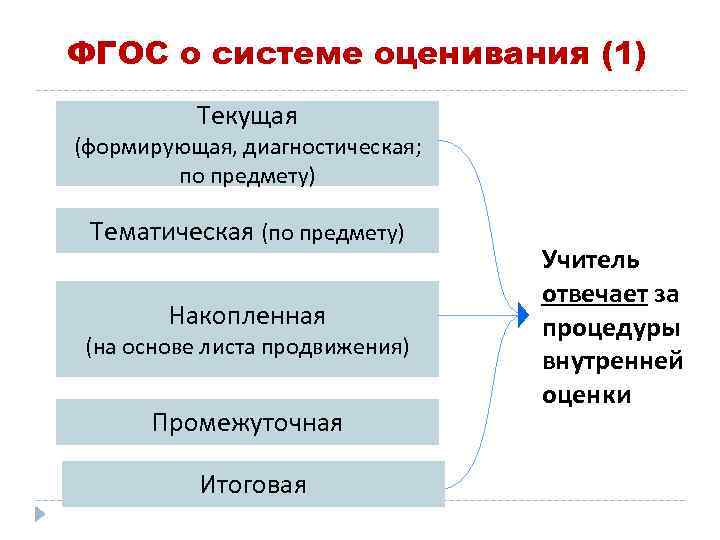 ФГОС о системе оценивания (1)

Текущая
(формирующая, диагностическая; по предмету)

Тематическая (по предмету)

Накопленная
(на основе листа продвижения)

Промежуточная

Итоговая

Учитель отвечает за процедуры внутренней оценки